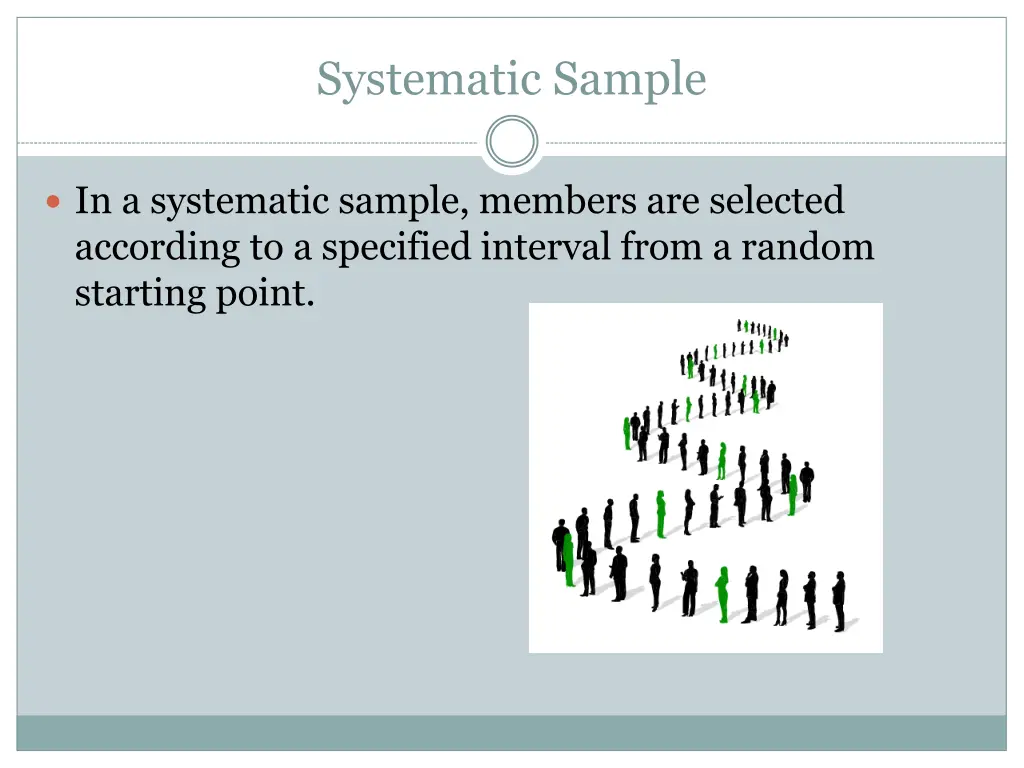 Systematic Sample

In a systematic sample, members are selected according to a specified interval from a random starting point.